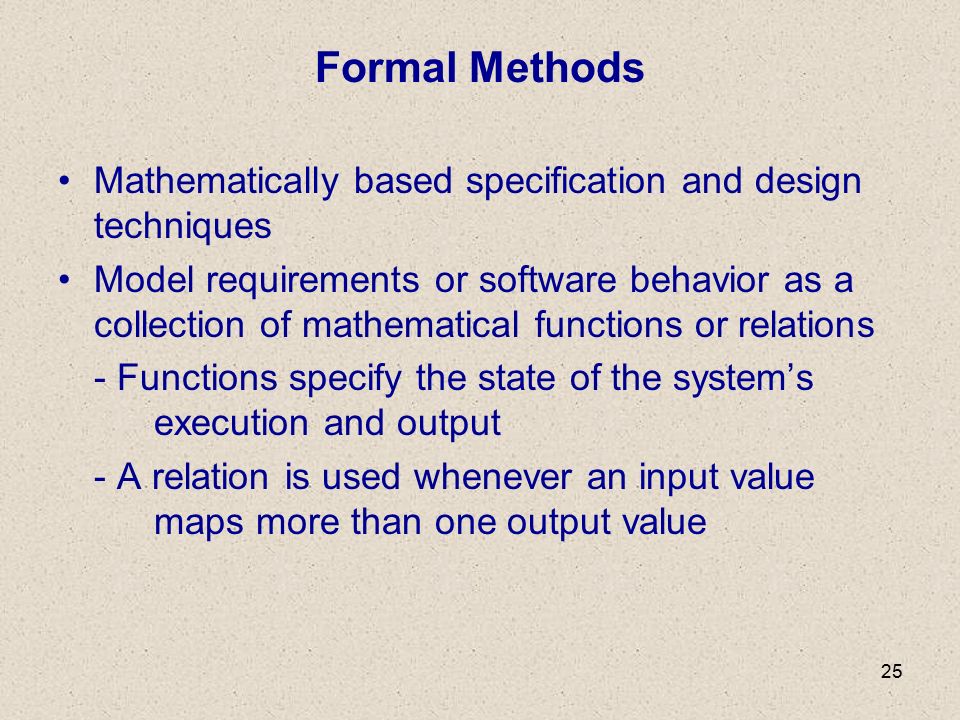 Formal Methods

• Mathematically based specification and design techniques

• Model requirements or software behavior as a collection of mathematical functions or relations

- Functions specify the state of the system's execution and output

- A relation is used whenever an input value maps more than one output value

25